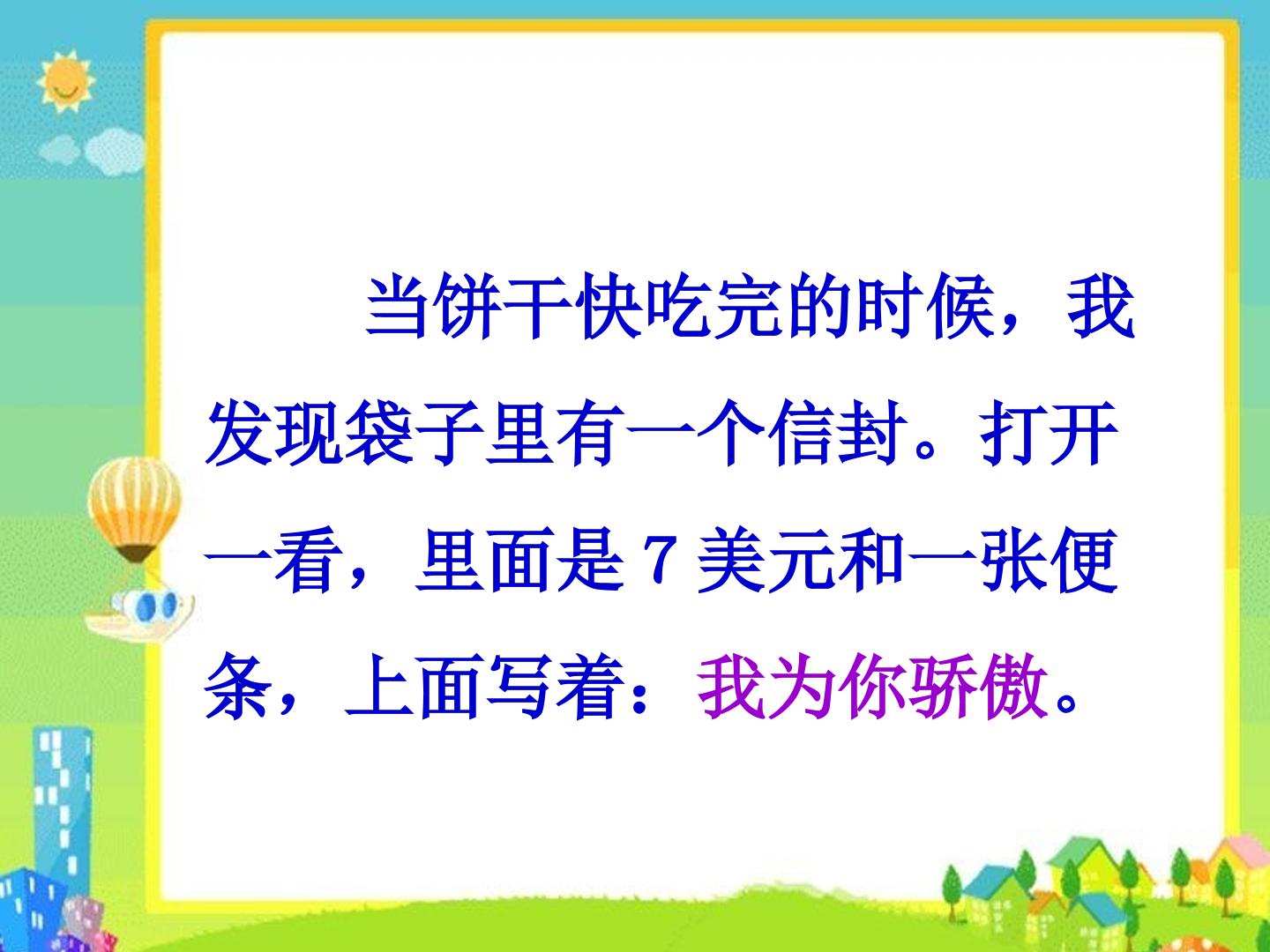 当饼干快吃完的时候，我发现袋子里有一个信封。打开一看，里面是 7 美元和一张便条，上面写着：我为你骄傲。